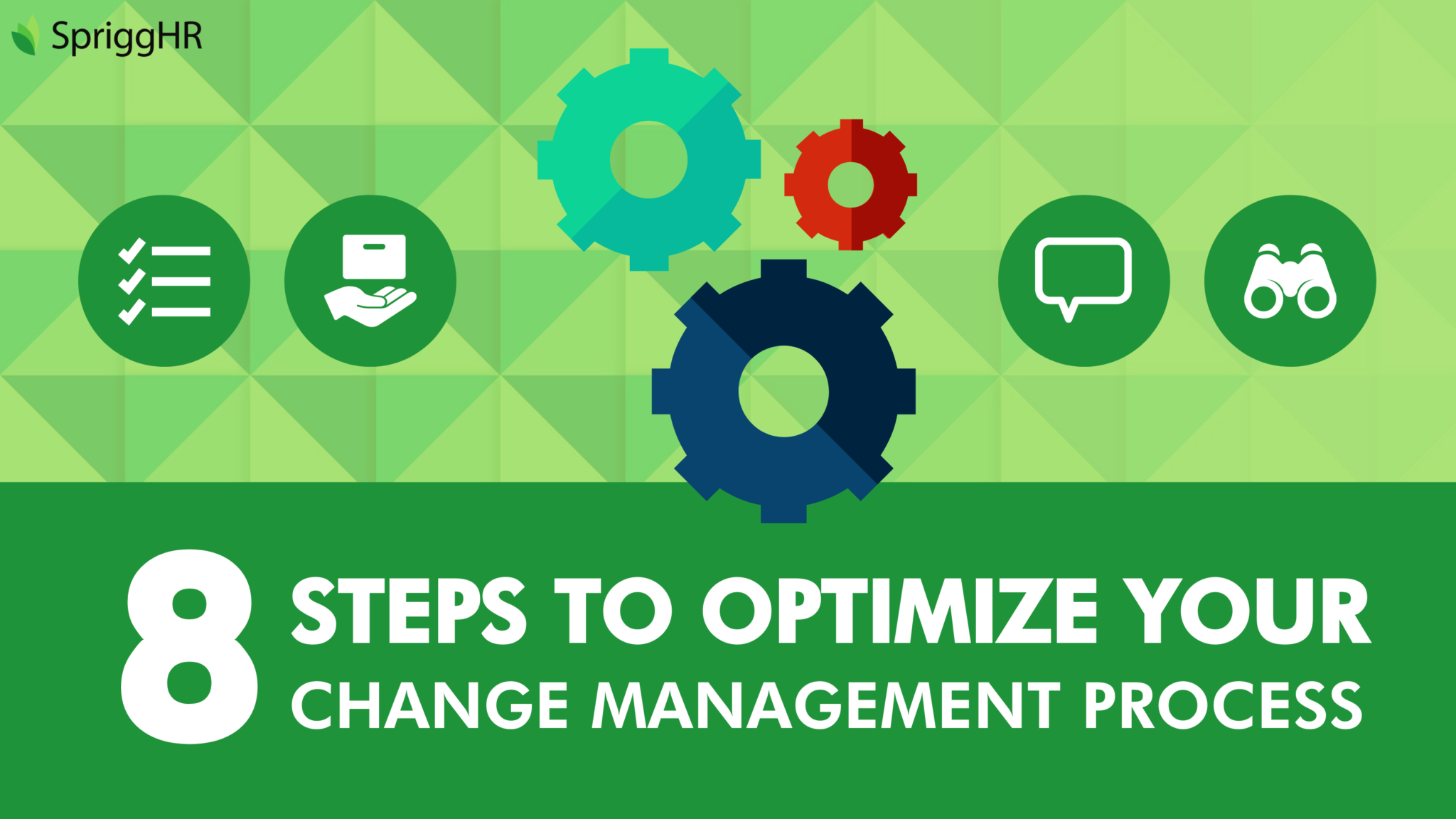 SpriggHR

8 STEPS TO OPTIMIZE YOUR CHANGE MANAGEMENT PROCESS